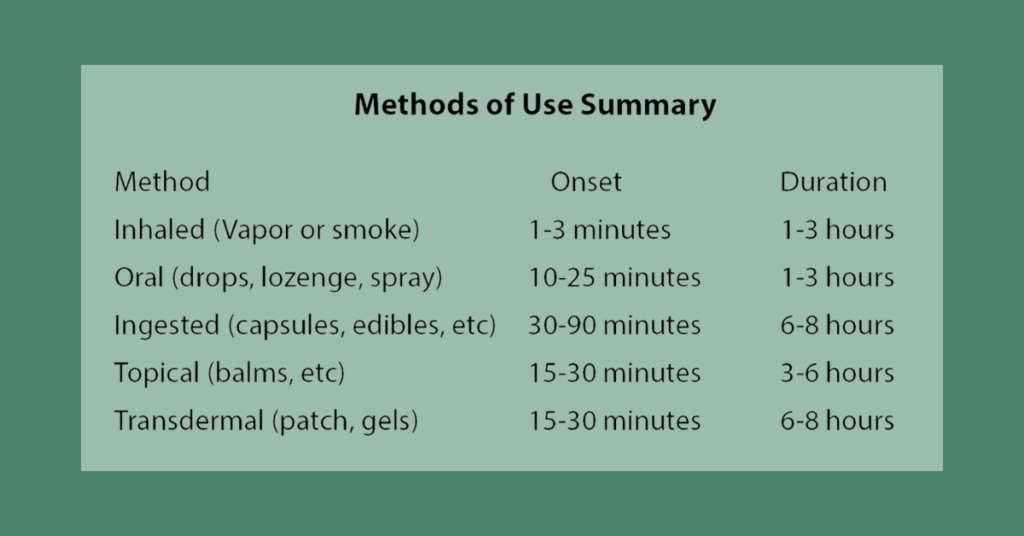 Methods of Use Summary

| Method | Onset | Duration |
|---|---|---|
| Inhaled (Vapor or smoke) | 1-3 minutes | 1-3 hours |
| Oral (drops, lozenge, spray) | 10-25 minutes | 1-3 hours |
| Ingested (capsules, edibles, etc) | 30-90 minutes | 6-8 hours |
| Topical (balms, etc) | 15-30 minutes | 3-6 hours |
| Transdermal (patch, gels) | 15-30 minutes | 6-8 hours |